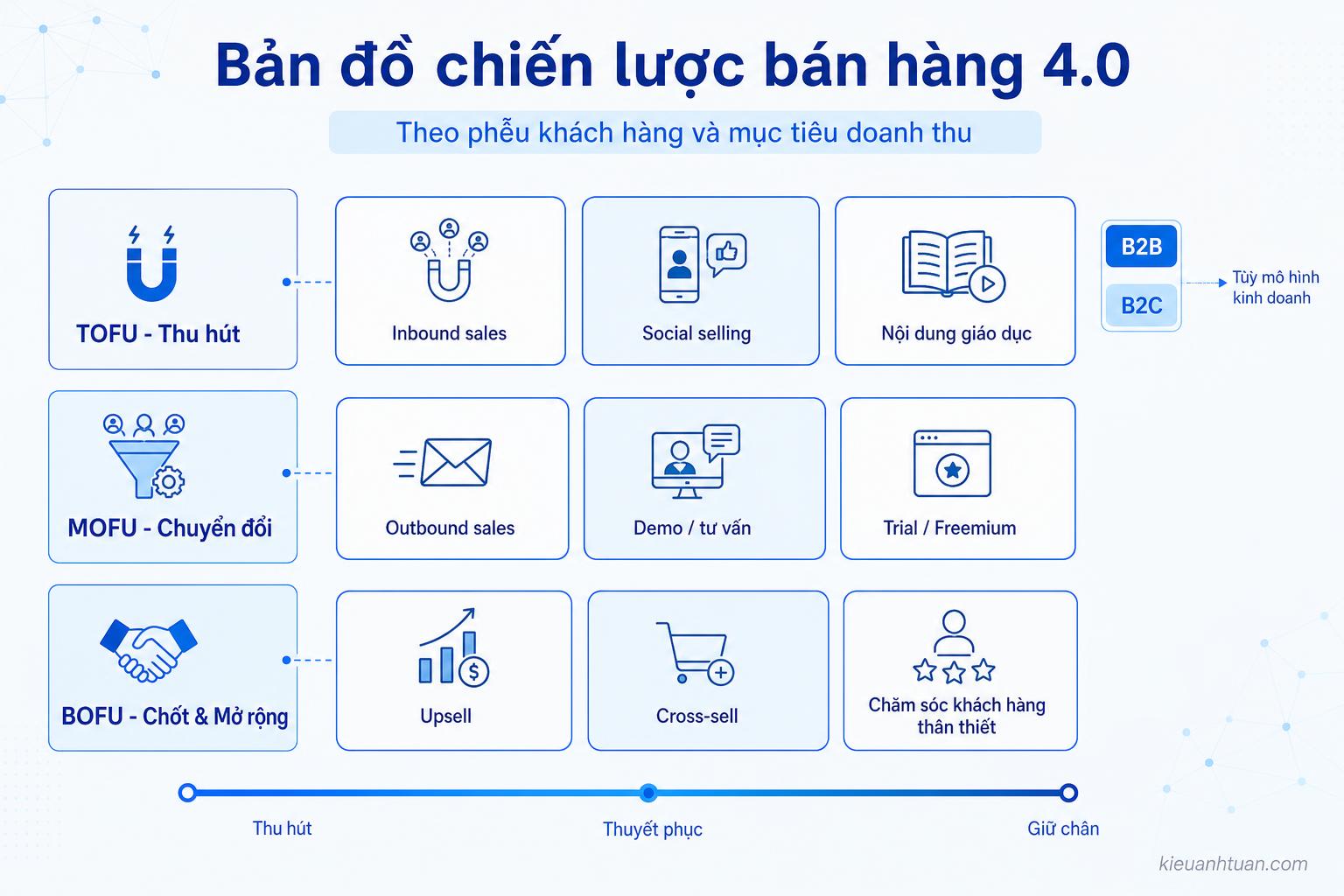 Bản đồ chiến lược bán hàng 4.0

Theo phễu khách hàng và mục tiêu doanh thu

TOFU - Thu hút

Inbound sales

Social selling

Nội dung giáo dục

B2B

B2C

Tùy mô hình kinh doanh

MOFU - Chuyển đổi

Outbound sales

Demo / tư vấn

Trial / Freemium

BOFU - Chốt & Mở rộng

Upsell

Cross-sell

Chăm sóc khách hàng thân thiết

Thu hút

Thuyết phục

Giữ chân

kieuanhtuan.com